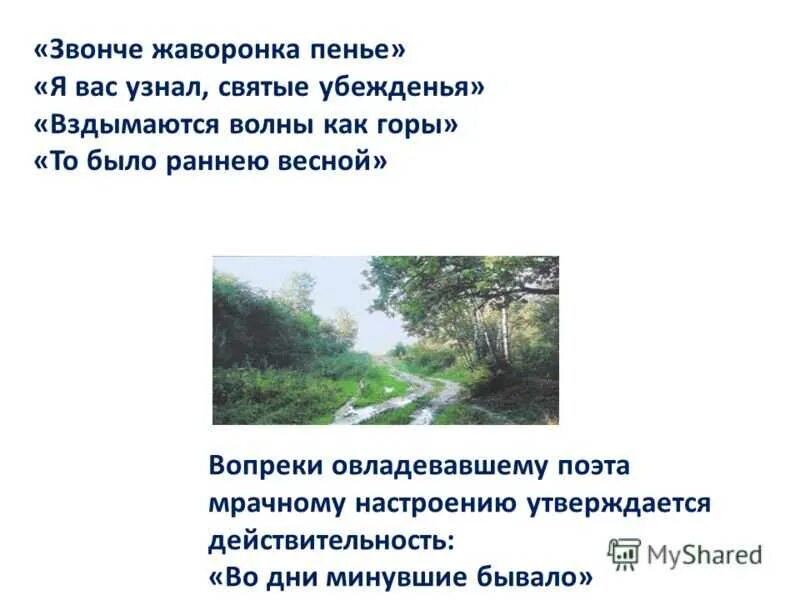 «Звонче жаворонка пенье»
«Я вас узнал, святые убежденья»
«Вздымаются волны как горы»
«То было раннею весной»

Вопреки овладевавшему поэта мрачному настроению утверждается действительность:
«Во дни минувшие бывало»

MyShared